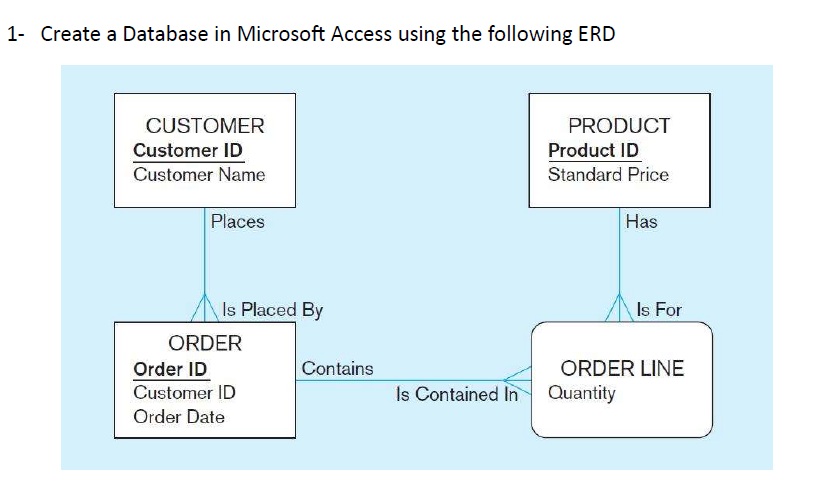 1- Create a Database in Microsoft Access using the following ERD

CUSTOMER
Customer ID
Customer Name

PRODUCT
Product ID
Standard Price

Places

Has

Is Placed By

Is For

ORDER
Order ID
Customer ID
Order Date

Contains

Is Contained In

ORDER LINE
Quantity